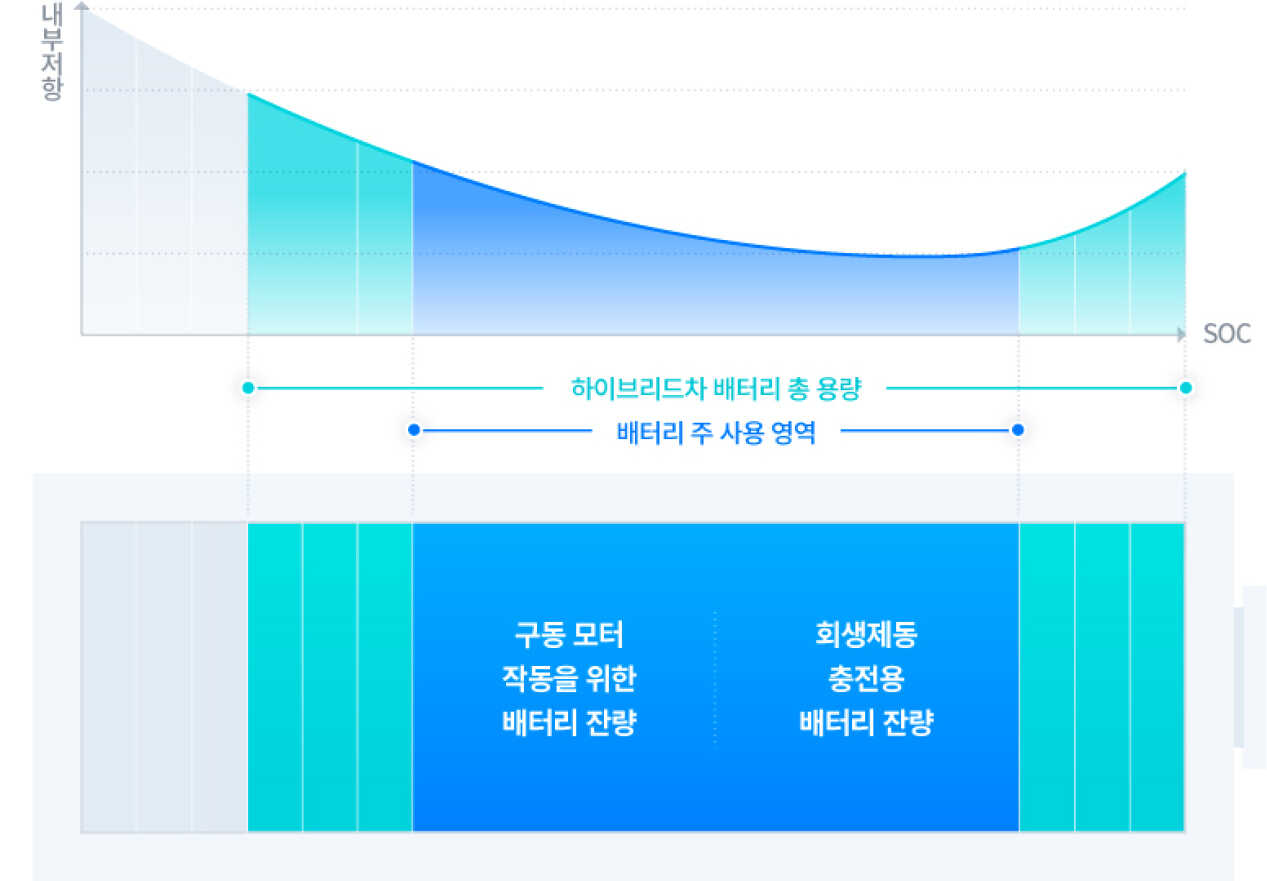 내부저항

SOC

하이브리드차 배터리 총 용량

배터리 주 사용 영역

구동 모터 작동을 위한 배터리 잔량

회생제동 충전용 배터리 잔량